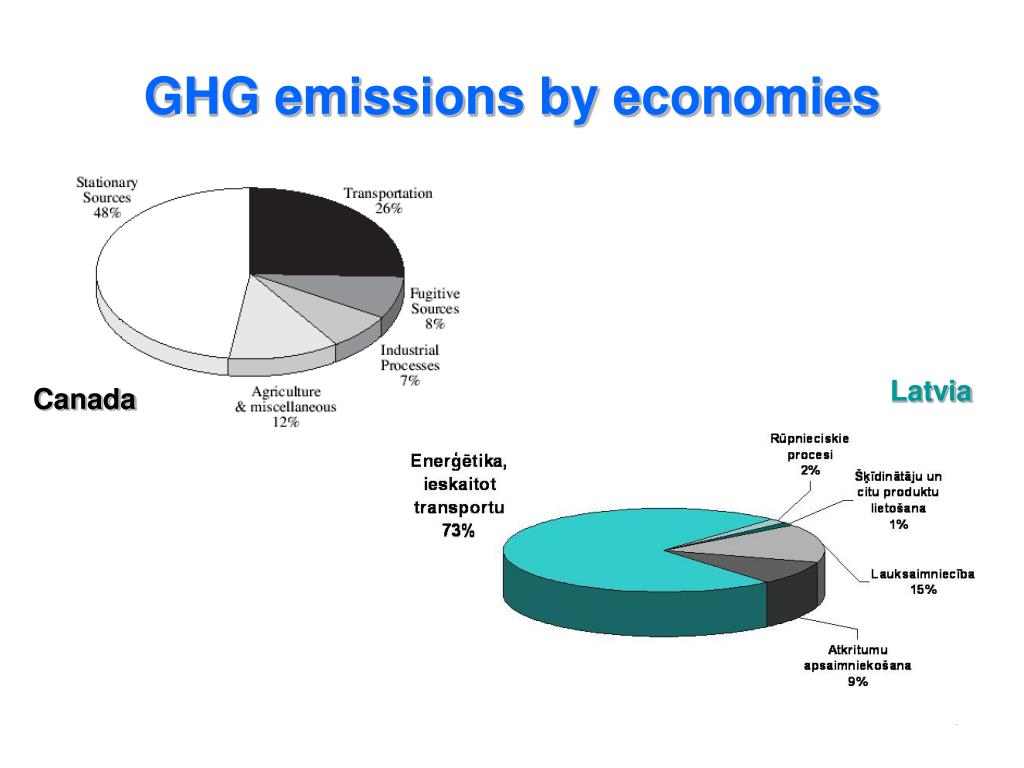 GHG emissions by economies

Stationary Sources 48%

Transportation 26%

Fugitive Sources 8%

Industrial Processes 7%

Agriculture & miscellaneous 12%

Canada

Latvia

Enerģētika, ieskaitot transportu 73%

Rūpnieciskie procesi 2%

Šķīdinātāju un citu produktu lietošana 1%

Lauksaimniecība 15%

Atkritumu apsaimniekošana 9%